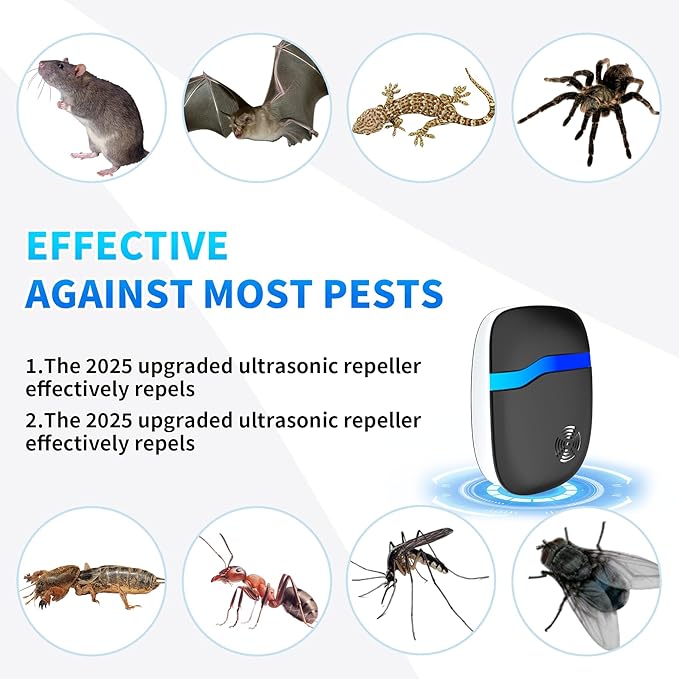 EFFECTIVE
AGAINST MOST PESTS

1.The 2025 upgraded ultrasonic repeller effectively repels

2.The 2025 upgraded ultrasonic repeller effectively repels